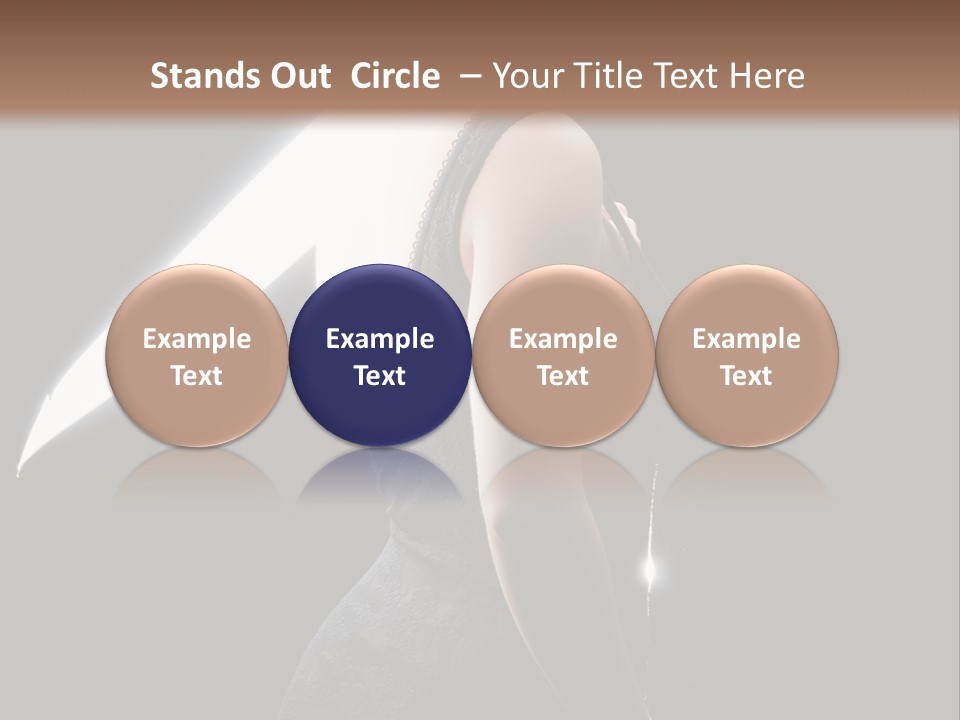 Stands Out Circle – Your Title Text Here

Example Text

Example Text

Example Text

Example Text